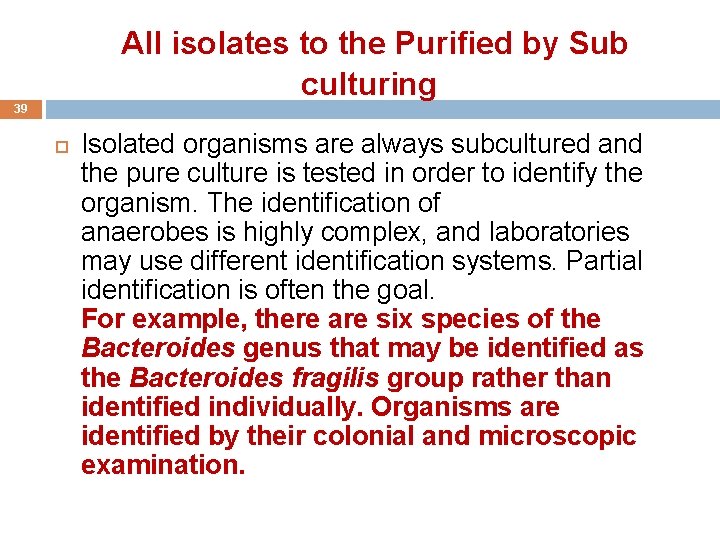 All isolates to the Purified by Sub culturing

39

Isolated organisms are always subcultured and the pure culture is tested in order to identify the organism. The identification of anaerobes is highly complex, and laboratories may use different identification systems. Partial identification is often the goal.
For example, there are six species of the Bacteroides genus that may be identified as the Bacteroides fragilis group rather than identified individually. Organisms are identified by their colonial and microscopic examination.